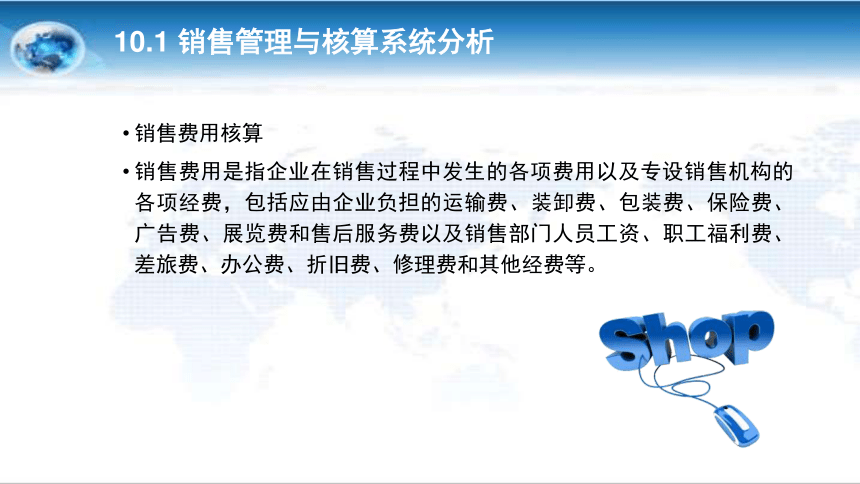 10.1 销售管理与核算系统分析

• 销售费用核算

• 销售费用是指企业在销售过程中发生的各项费用以及专设销售机构的各项经费，包括应由企业负担的运输费、装卸费、包装费、保险费、广告费、展览费和售后服务费以及销售部门人员工资、职工福利费、差旅费、办公费、折旧费、修理费和其他经费等。

Shop